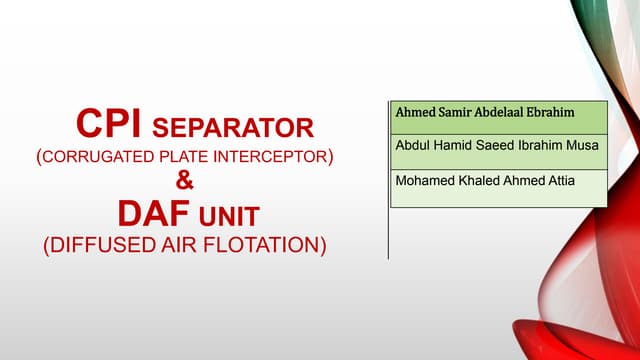 CPI SEPARATOR
(CORRUGATED PLATE INTERCEPTOR)
&
DAF UNIT
(DIFFUSED AIR FLOTATION)

| Ahmed Samir Abdelaal Ebrahim |
|---|
| Abdul Hamid Saeed Ibrahim Musa |
| Mohamed Khaled Ahmed Attia |